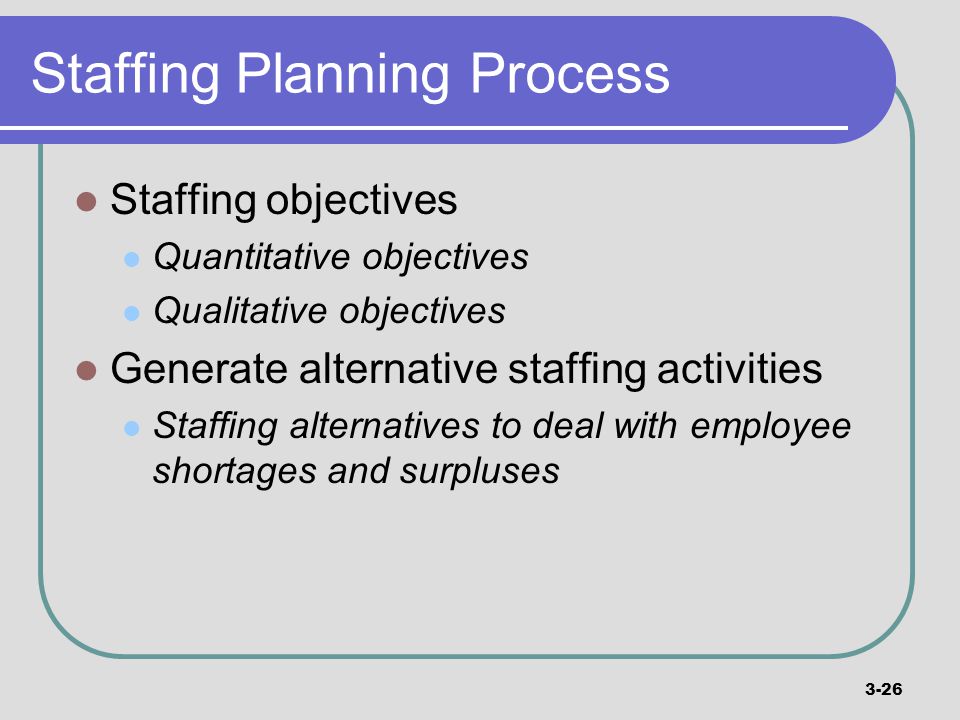 Staffing Planning Process

- Staffing objectives
  - Quantitative objectives
  - Qualitative objectives
- Generate alternative staffing activities
  - Staffing alternatives to deal with employee shortages and surpluses

3-26